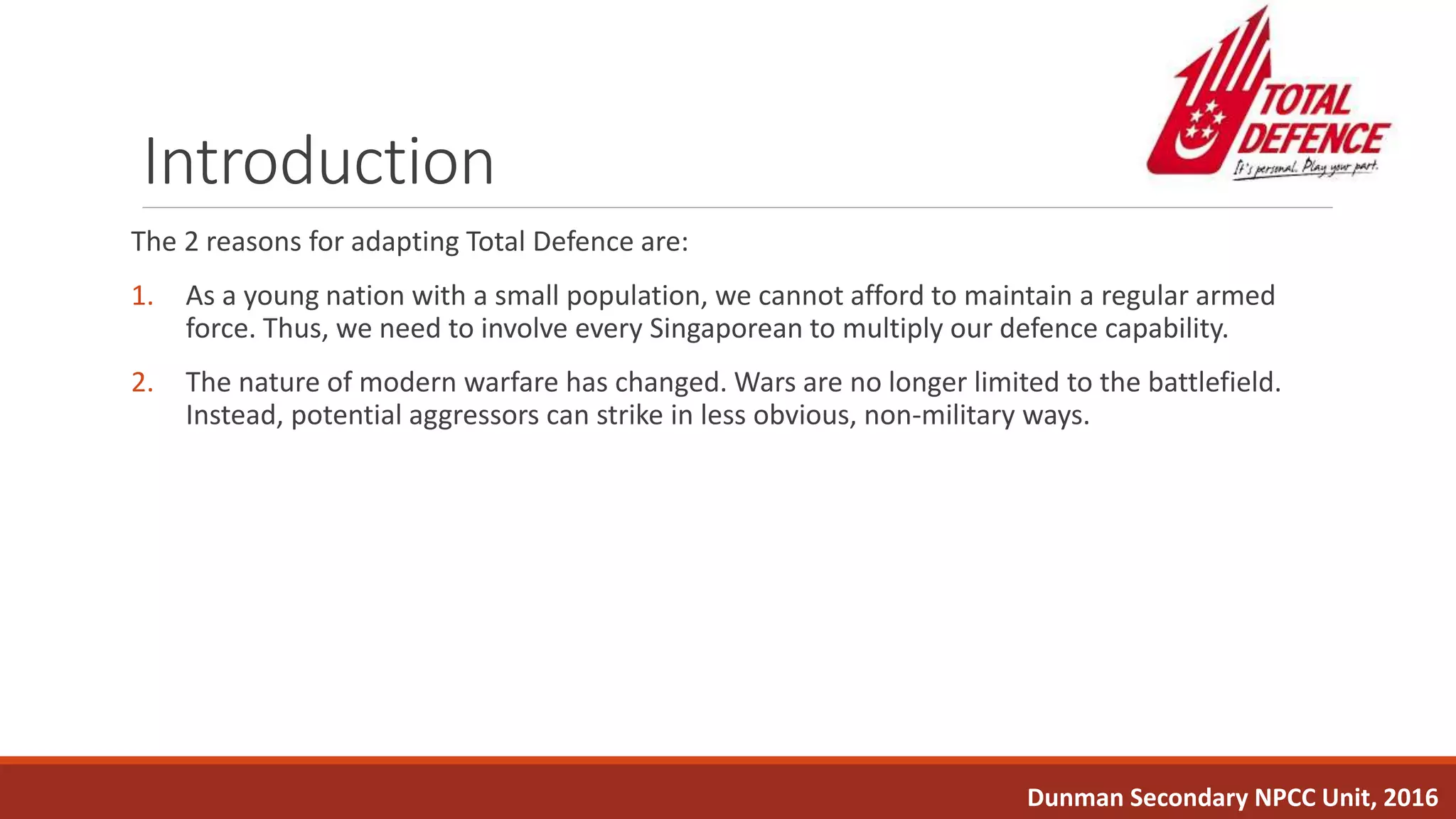 TOTAL DEFENCE
It's personal. Play your part.

Introduction

The 2 reasons for adapting Total Defence are:

1. As a young nation with a small population, we cannot afford to maintain a regular armed force. Thus, we need to involve every Singaporean to multiply our defence capability.

2. The nature of modern warfare has changed. Wars are no longer limited to the battlefield. Instead, potential aggressors can strike in less obvious, non-military ways.

Dunman Secondary NPCC Unit, 2016